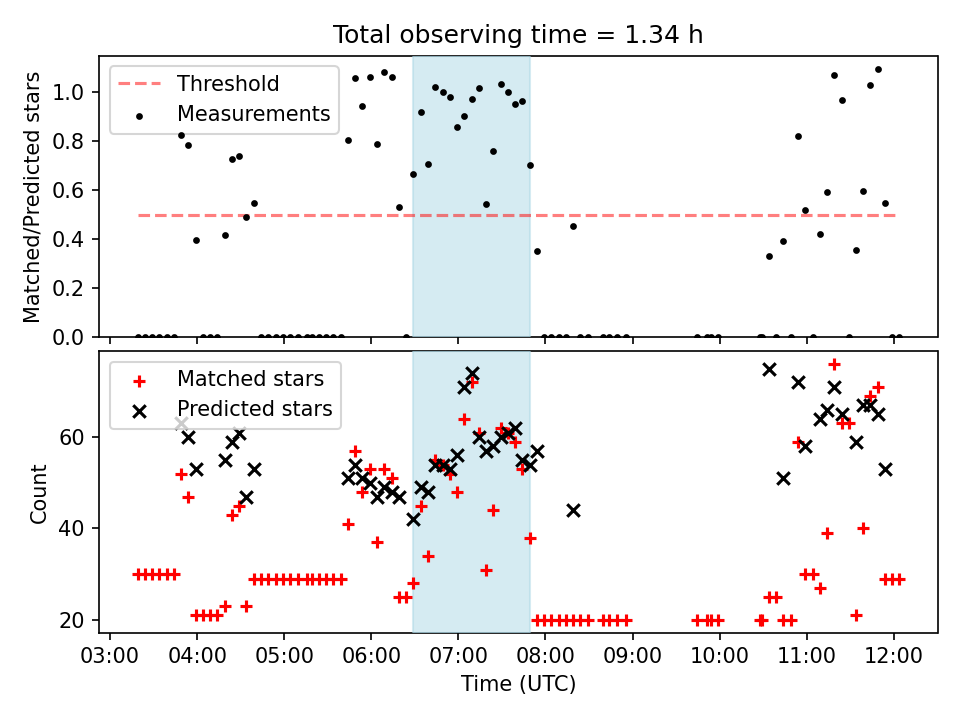 Total observing time = 1.34 h

Threshold
Measurements

Matched/Predicted stars

1.0
0.8
0.6
0.4
0.2
0.0

Matched stars
Predicted stars

Count

60
40
20

03:00 04:00 05:00 06:00 07:00 08:00 09:00 10:00 11:00 12:00

Time (UTC)